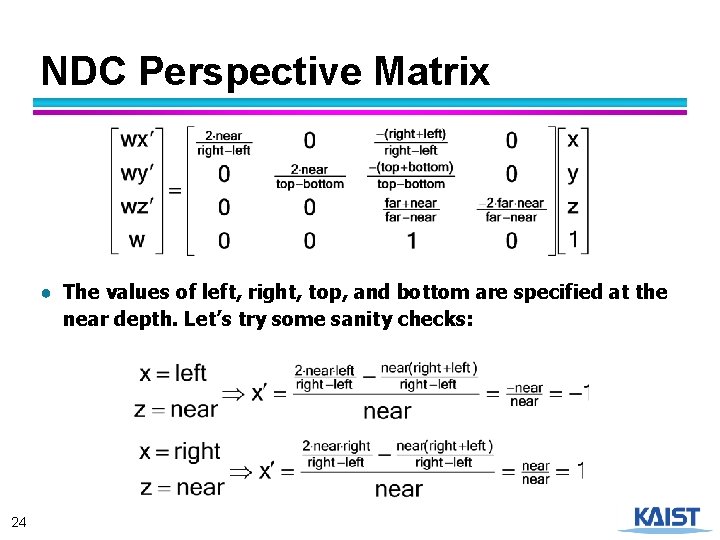 NDC Perspective Matrix

$\begin{bmatrix} wx' \\ wy' \\ wz' \\ w \end{bmatrix} = \begin{bmatrix} \frac{2 \cdot near}{right-left} & 0 & \frac{-(right+left)}{right-left} & 0 \\ 0 & \frac{2 \cdot near}{top-bottom} & \frac{-(top+bottom)}{top-bottom} & 0 \\ 0 & 0 & \frac{far+near}{far-near} & \frac{-2 \cdot far \cdot near}{far-near} \\ 0 & 0 & 1 & 0 \end{bmatrix} \begin{bmatrix} x \\ y \\ z \\ 1 \end{bmatrix}$

The values of left, right, top, and bottom are specified at the near depth. Let's try some sanity checks:

$\begin{matrix} x = left \\ z = near \end{matrix} \Rightarrow x' = \frac{\frac{2 \cdot near \cdot left}{right-left} - \frac{near(right+left)}{right-left}}{near} = \frac{-near}{near} = -1$

$\begin{matrix} x = right \\ z = near \end{matrix} \Rightarrow x' = \frac{\frac{2 \cdot near \cdot right}{right-left} - \frac{near(right+left)}{right-left}}{near} = \frac{near}{near} = 1$

24

KAIST